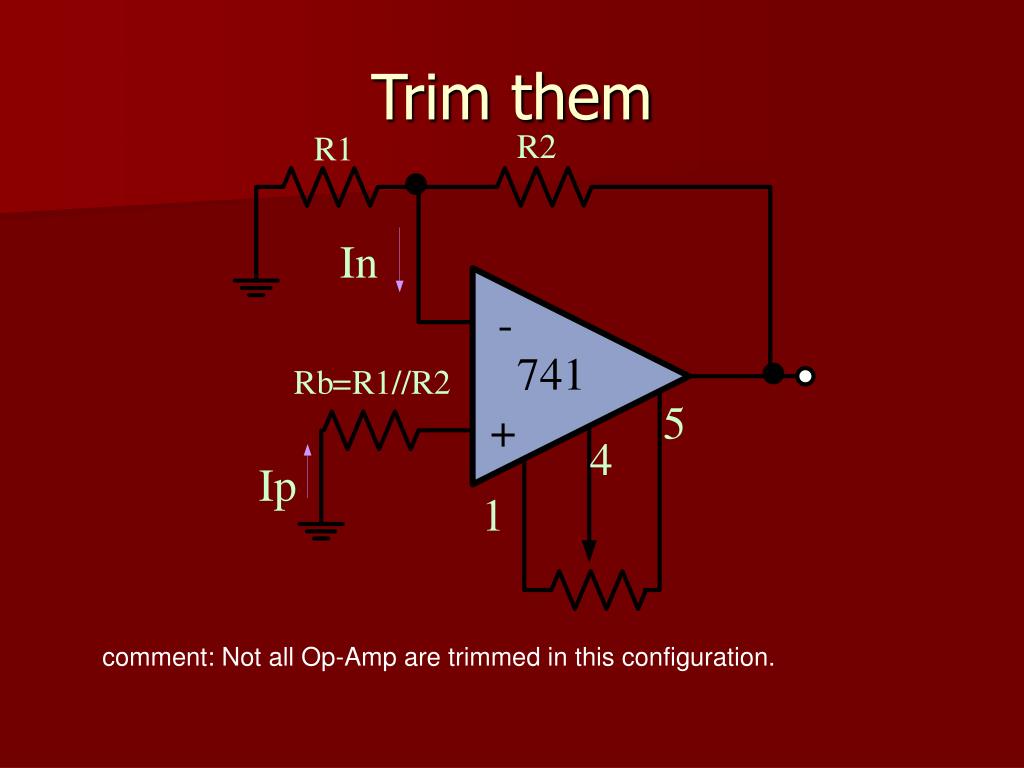 Trim them

R1

R2

In

-

741

Rb=R1//R2

+

5

4

Ip

1

comment: Not all Op-Amp are trimmed in this configuration.